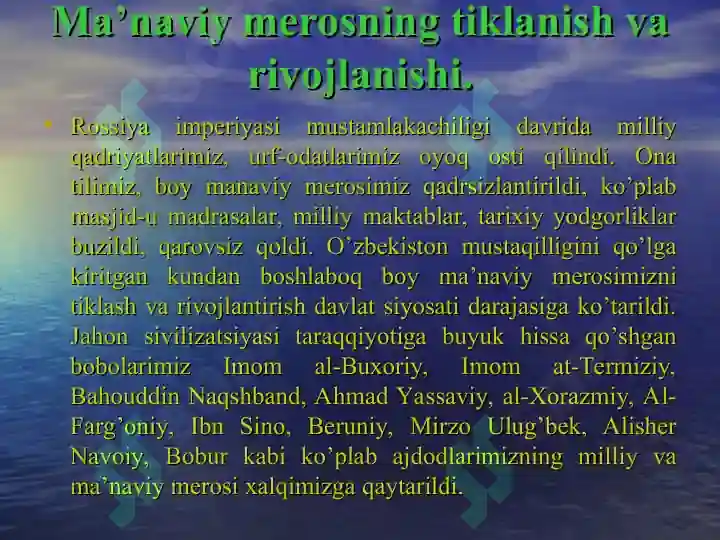 Ma’naviy merosning tiklanish va rivojlanishi.

• Rossiya imperiyasi mustamlakachiligi davrida milliy qadriyatlarimiz, urf-odatlarimiz oyoq osti qilindi. Ona tilimiz, boy manaviy merosimiz qadrsizlantirildi, ko’plab masjid-u madrasalar, milliy maktablar, tarixiy yodgorliklar buzildi, qarovsiz qoldi. O’zbekiston mustaqilligini qo’lga kiritgan kundan boshlaboq boy ma’naviy merosimizni tiklash va rivojlantirish davlat siyosati darajasiga ko’tarildi. Jahon sivilizatsiyasi taraqqiyotiga buyuk hissa qo’shgan bobolarimiz Imom al-Buxoriy, Imom at-Termiziy, Bahouddin Naqshband, Ahmad Yassaviy, al-Xorazmiy, Al-Farg’oniy, Ibn Sino, Beruniy, Mirzo Ulug’bek, Alisher Navoiy, Bobur kabi ko’plab ajdodlarimizning milliy va ma’naviy merosi xalqimizga qaytarildi.